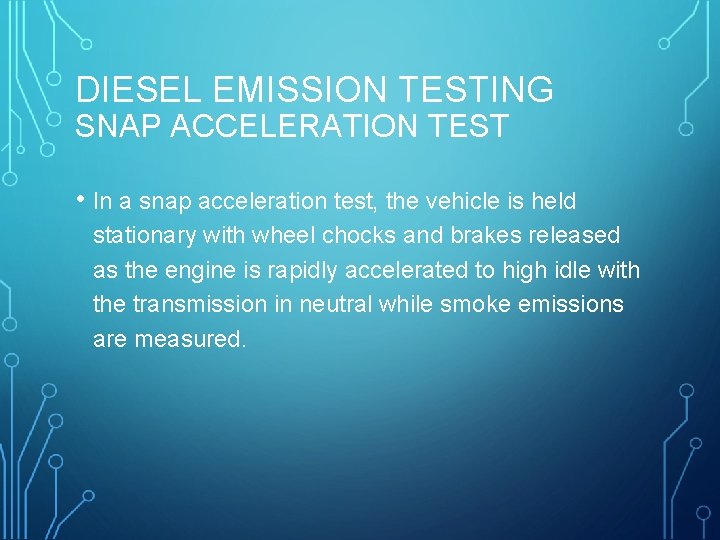 DIESEL EMISSION TESTING
SNAP ACCELERATION TEST

• In a snap acceleration test, the vehicle is held stationary with wheel chocks and brakes released as the engine is rapidly accelerated to high idle with the transmission in neutral while smoke emissions are measured.